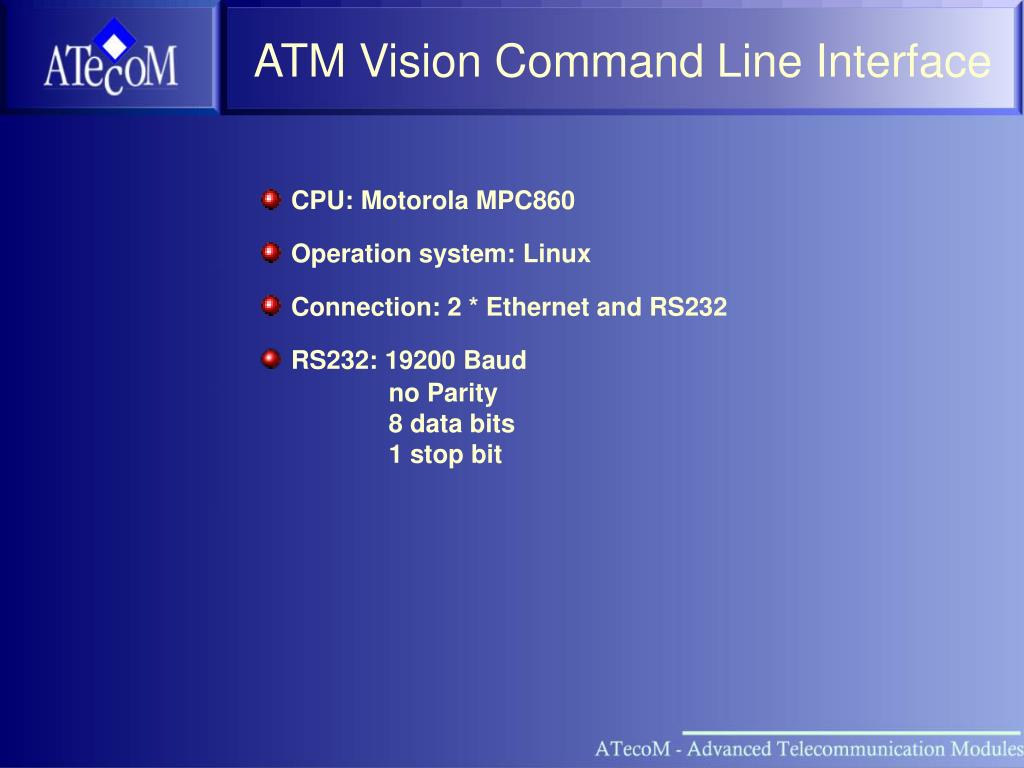 ATecoM

ATM Vision Command Line Interface

CPU: Motorola MPC860

Operation system: Linux

Connection: 2 * Ethernet and RS232

RS232: 19200 Baud
no Parity
8 data bits
1 stop bit

ATecoM - Advanced Telecommunication Modules